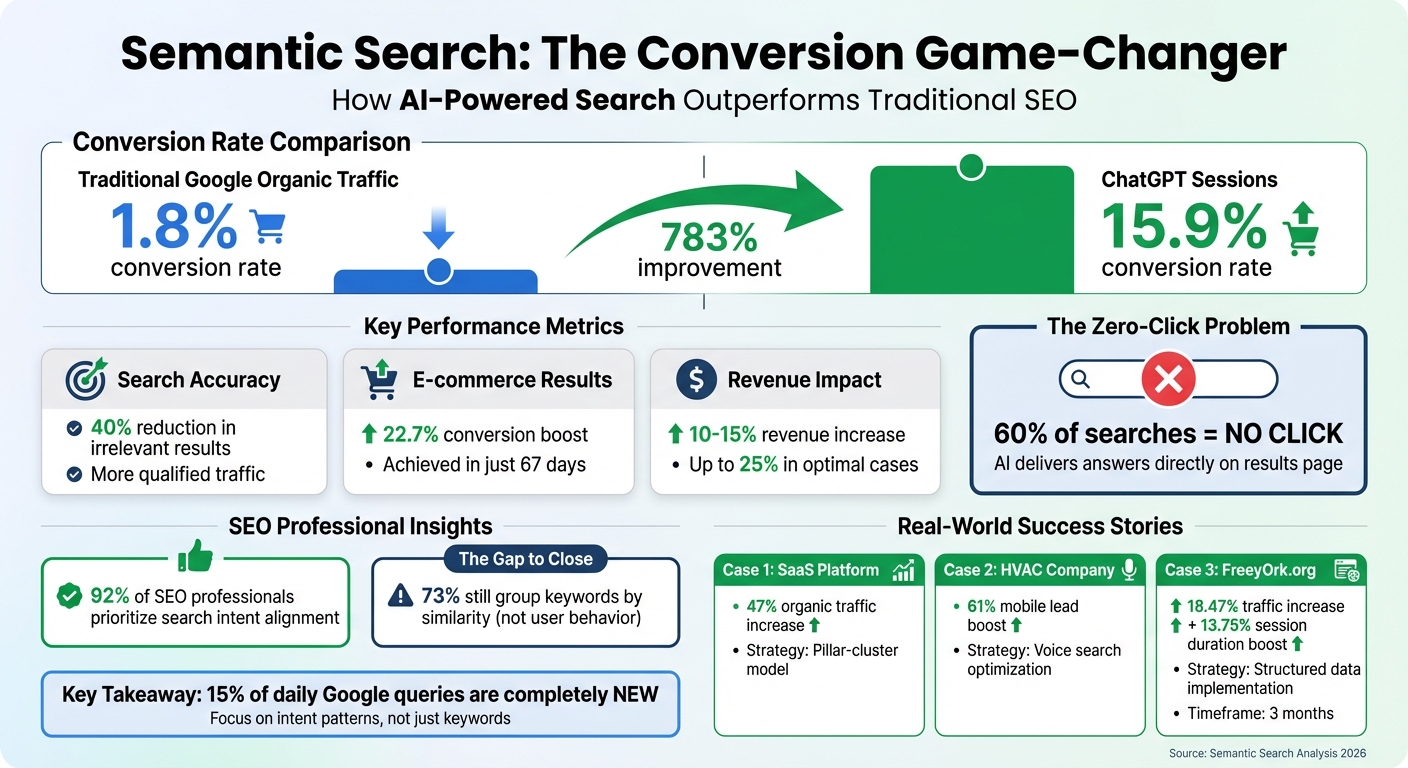 Semantic Search: The Conversion Game-Changer

How AI-Powered Search Outperforms Traditional SEO

Conversion Rate Comparison

Traditional Google Organic Traffic

1.8%
conversion rate

783%
improvement

ChatGPT Sessions

15.9%
conversion rate

Key Performance Metrics

Search Accuracy
40% reduction in irrelevant results
More qualified traffic

E-commerce Results
22.7% conversion boost
• Achieved in just 67 days

Revenue Impact
10-15% revenue increase
• Up to 25% in optimal cases

The Zero-Click Problem

60% of searches = NO CLICK
AI delivers answers directly on results page

SEO Professional Insights

92% of SEO professionals prioritize search intent alignment

The Gap to Close
73% still group keywords by similarity (not user behavior)

Key Takeaway: 15% of daily Google queries are completely NEW
Focus on intent patterns, not just keywords

Real-World Success Stories

Case 1: SaaS Platform
• 47% organic traffic increase
• Strategy: Pillar-cluster model

Case 2: HVAC Company
• 61% mobile lead boost
• Strategy: Voice search optimization

Case 3: FreeyOrk.org
18.47% traffic increase
+ 13.75% session duration boost
• Strategy: Structured data implementation
• Timeframe: 3 months

Source: Semantic Search Analysis 2026